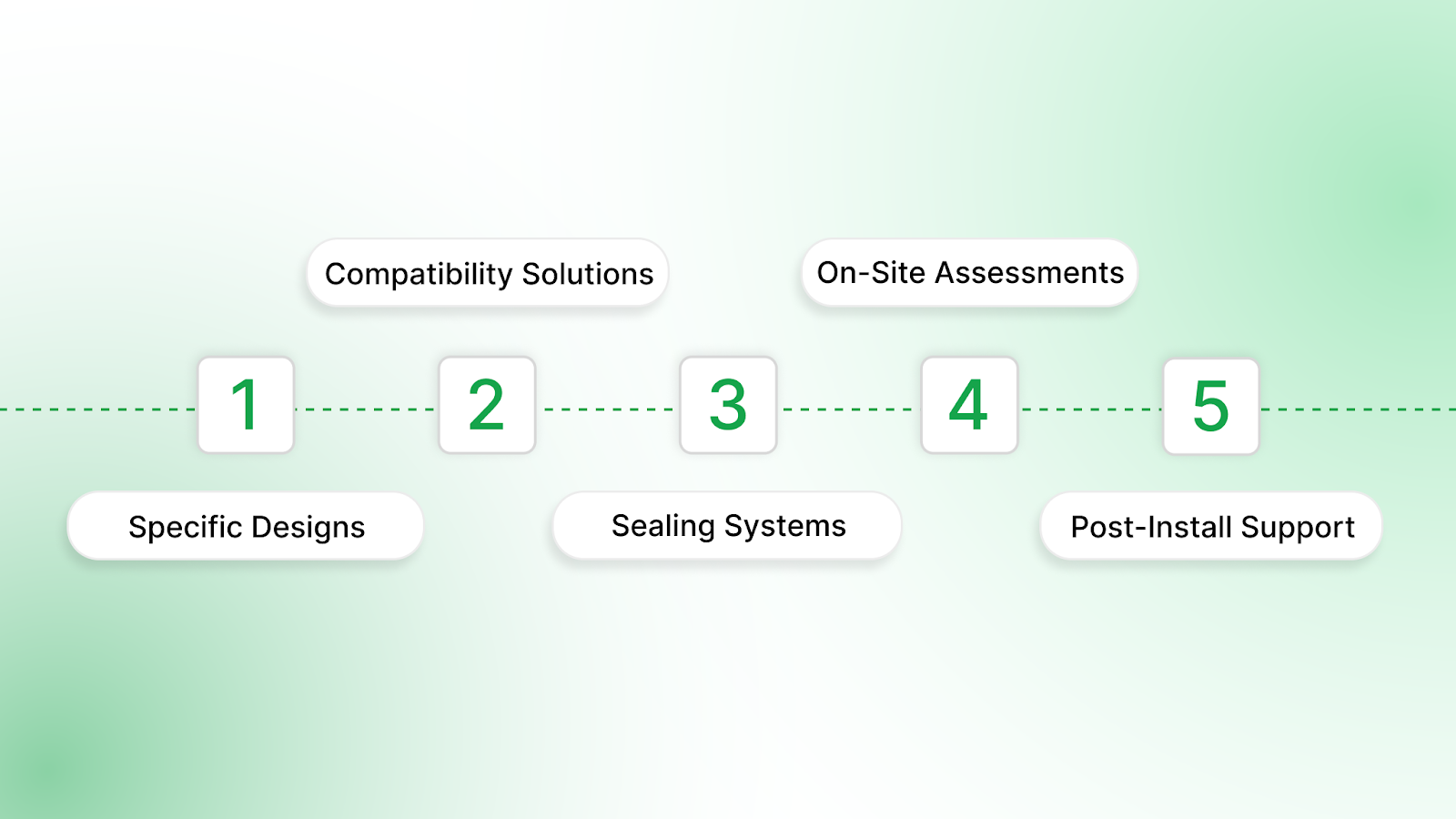 1

Specific Designs

2

Compatibility Solutions

3

Sealing Systems

4

On-Site Assessments

5

Post-Install Support